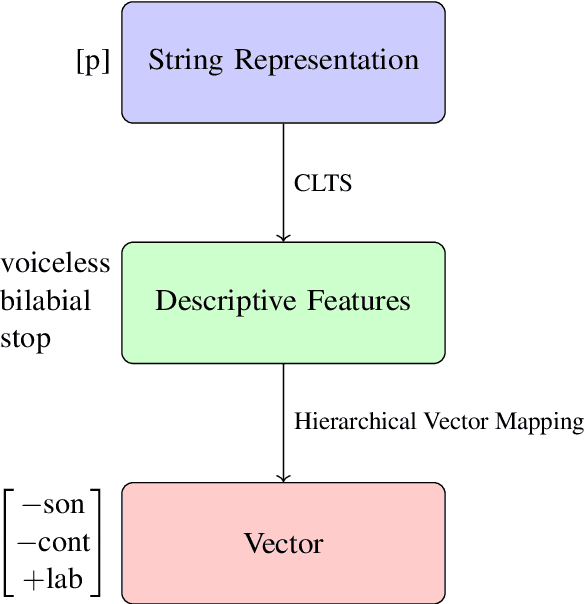 [p] String Representation

CLTS

voiceless bilabial stop

Descriptive Features

Hierarchical Vector Mapping

$\begin{bmatrix} -\text{son} \\ -\text{cont} \\ +\text{lab} \end{bmatrix}$

Vector